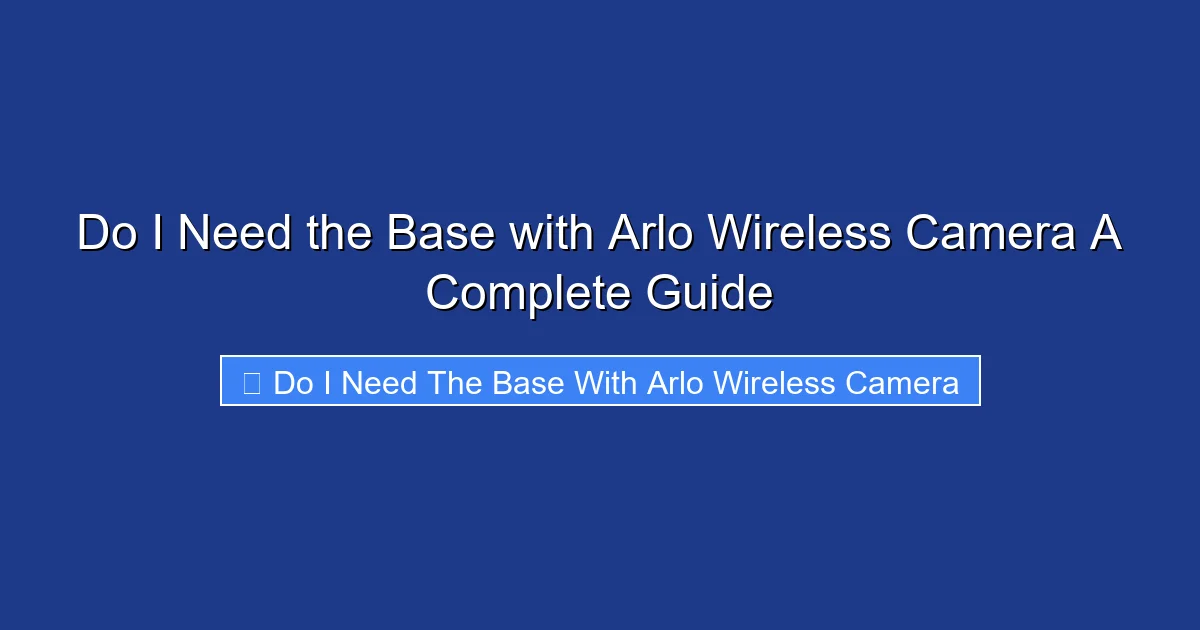 Do I Need the Base with Arlo Wireless Camera A Complete Guide

Do I Need The Base With Arlo Wireless Camera